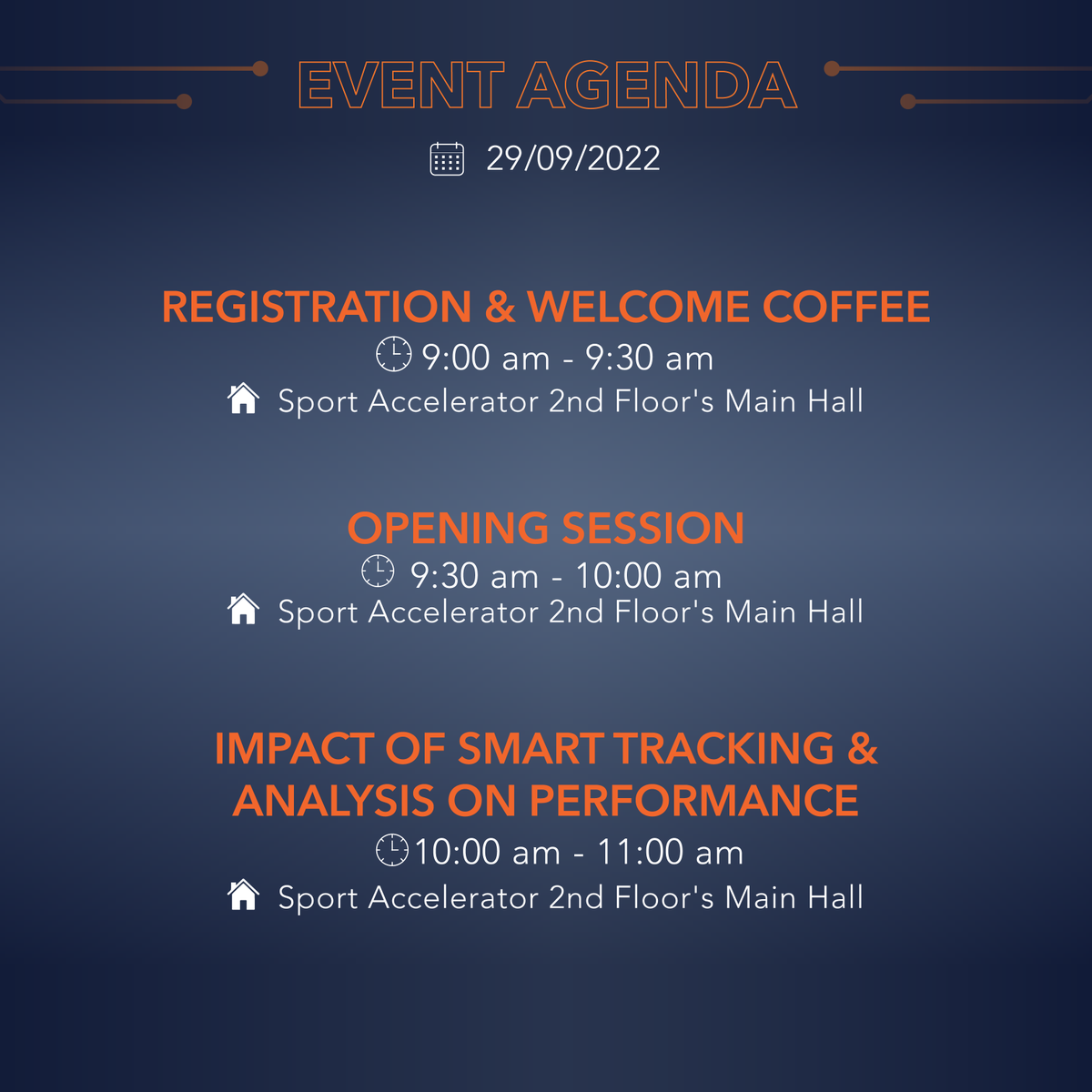 EVENT AGENDA

29/09/2022

REGISTRATION & WELCOME COFFEE
9:00 am - 9:30 am
Sport Accelerator 2nd Floor's Main Hall

OPENING SESSION
9:30 am - 10:00 am
Sport Accelerator 2nd Floor's Main Hall

IMPACT OF SMART TRACKING & ANALYSIS ON PERFORMANCE
10:00 am - 11:00 am
Sport Accelerator 2nd Floor's Main Hall